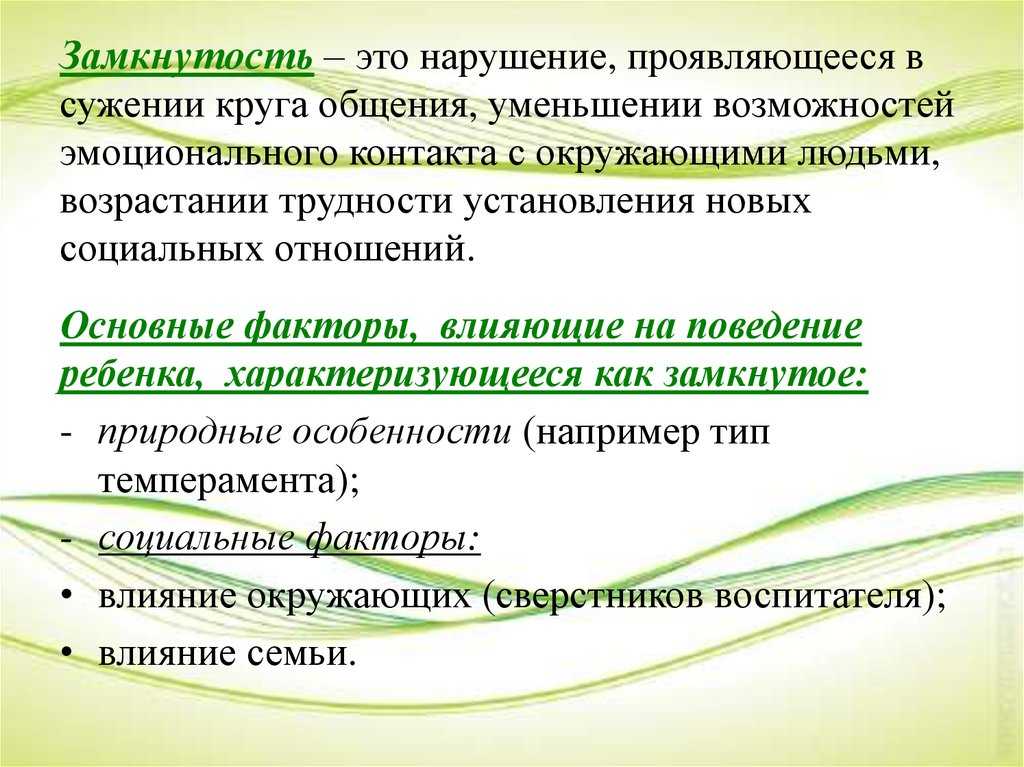 Замкнутость – это нарушение, проявляющееся в сужении круга общения, уменьшении возможностей эмоционального контакта с окружающими людьми, возрастании трудности установления новых социальных отношений.

Основные факторы, влияющие на поведение ребенка, характеризующееся как замкнутое:

- природные особенности (например тип темперамента);
- социальные факторы:
• влияние окружающих (сверстников воспитателя);
• влияние семьи.